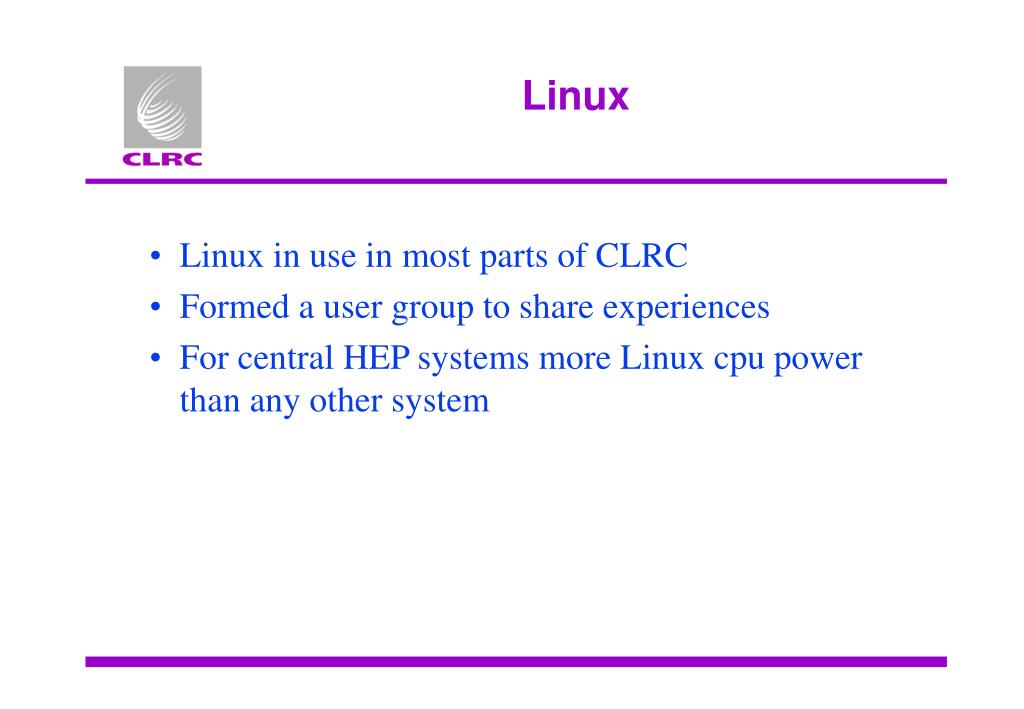 CLRC

Linux

• Linux in use in most parts of CLRC
• Formed a user group to share experiences
• For central HEP systems more Linux cpu power than any other system